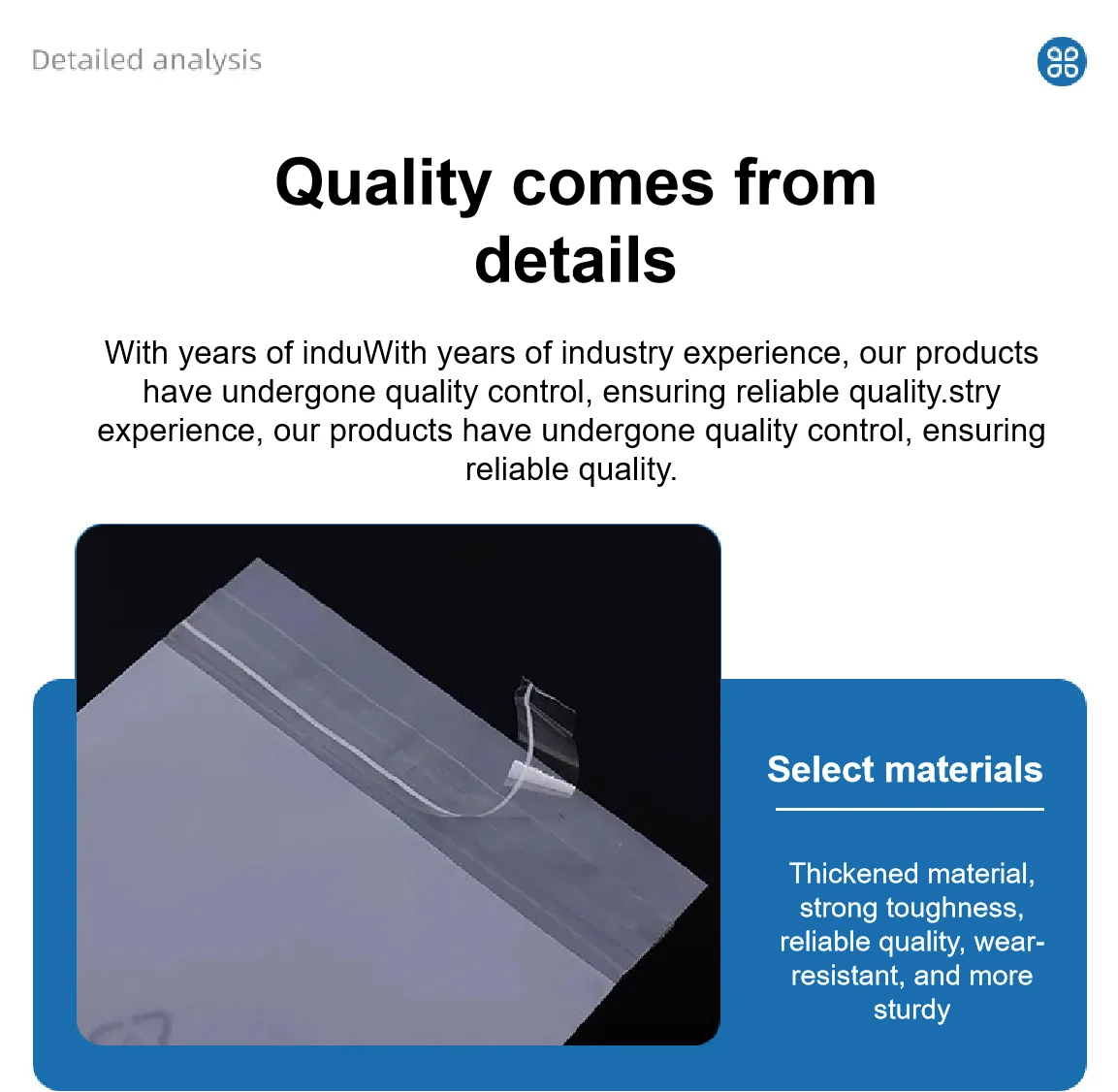 Detailed analysis

Quality comes from details

With years of induWith years of industry experience, our products have undergone quality control, ensuring reliable quality.stry experience, our products have undergone quality control, ensuring reliable quality.

Select materials

Thickened material, strong toughness, reliable quality, wear-resistant, and more sturdy